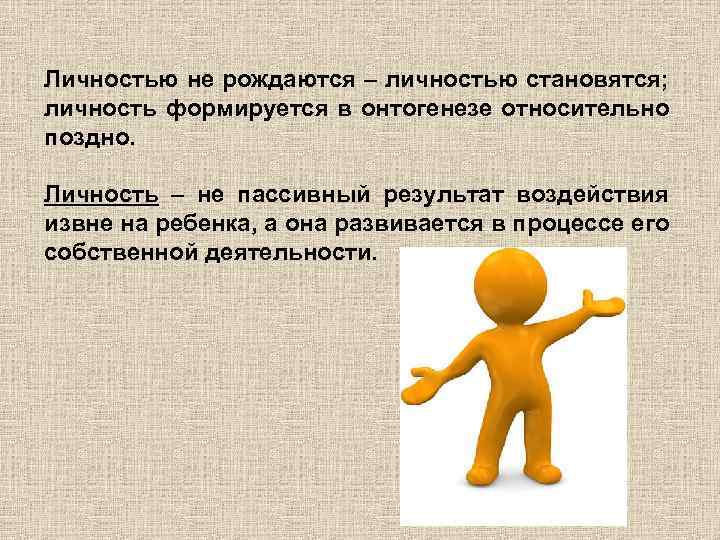 Личностью не рождаются – личностью становятся; личность формируется в онтогенезе относительно поздно.

Личность – не пассивный результат воздействия извне на ребенка, а она развивается в процессе его собственной деятельности.